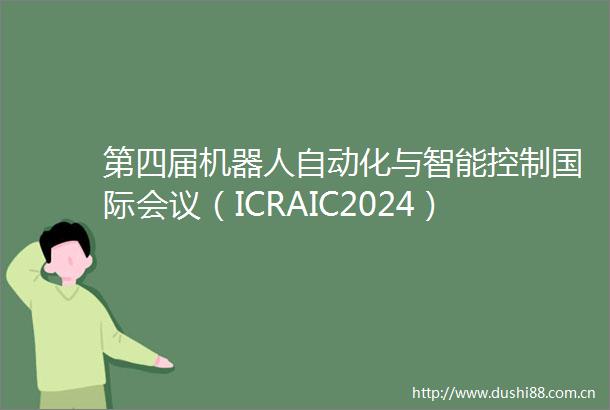 第四届机器人自动化与智能控制国际会议（ICRAIC2024）

http://www.dushi88.com.cn